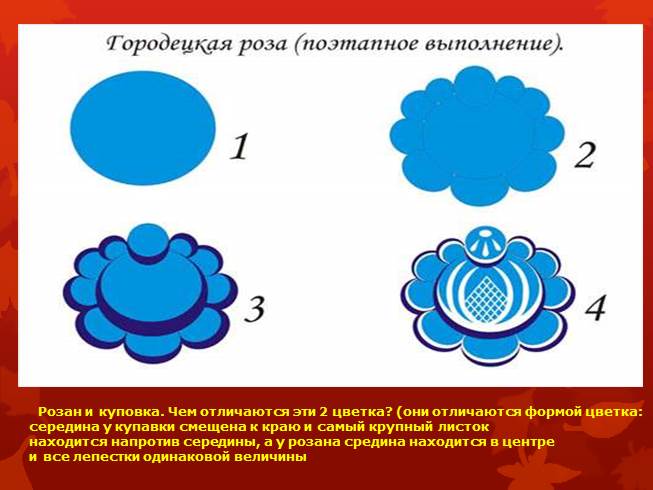 Городецкая роза (поэтапное выполнение).

1

2

3

4

Розан и куповка. Чем отличаются эти 2 цветка? (они отличаются формой цветка: середина у купавки смещена к краю и самый крупный листок находится напротив середины, а у розана средина находится в центре и все лепестки одинаковой величины